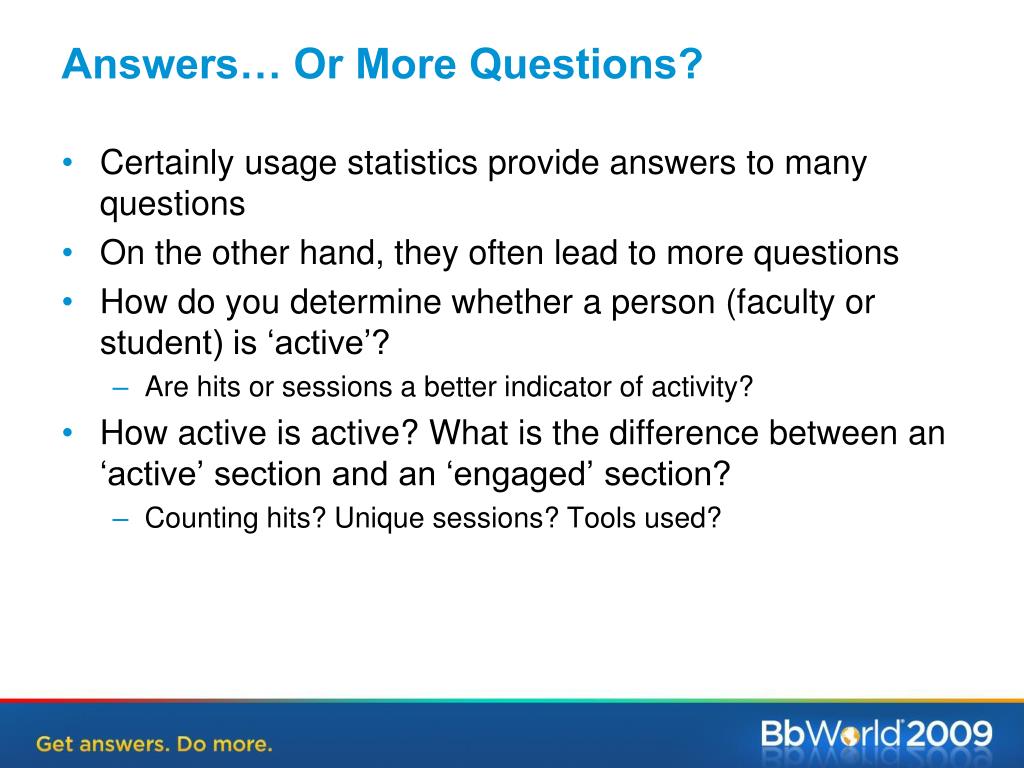 Answers… Or More Questions?

• Certainly usage statistics provide answers to many questions
• On the other hand, they often lead to more questions
• How do you determine whether a person (faculty or student) is ‘active’?
– Are hits or sessions a better indicator of activity?
• How active is active? What is the difference between an ‘active’ section and an ‘engaged’ section?
– Counting hits? Unique sessions? Tools used?

Get answers. Do more.

BbWorld 2009